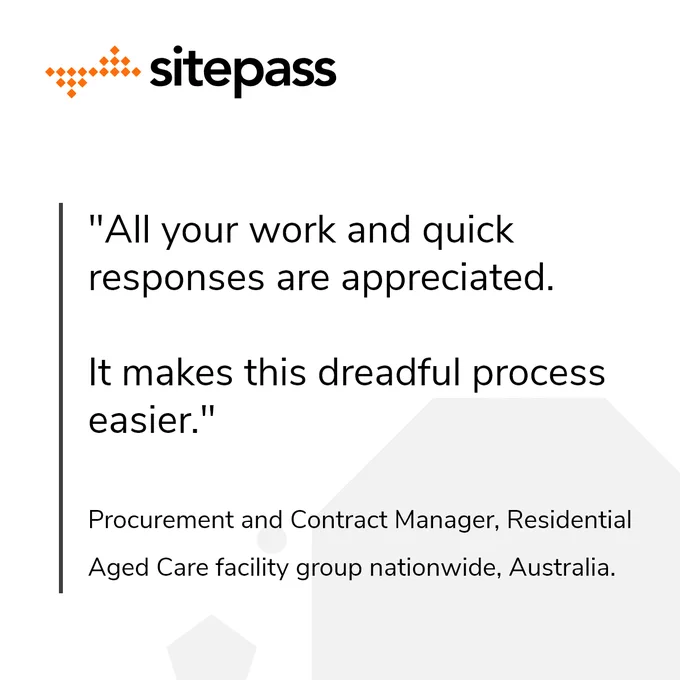 sitepass

"All your work and quick responses are appreciated.

It makes this dreadful process easier."

Procurement and Contract Manager, Residential Aged Care facility group nationwide, Australia.